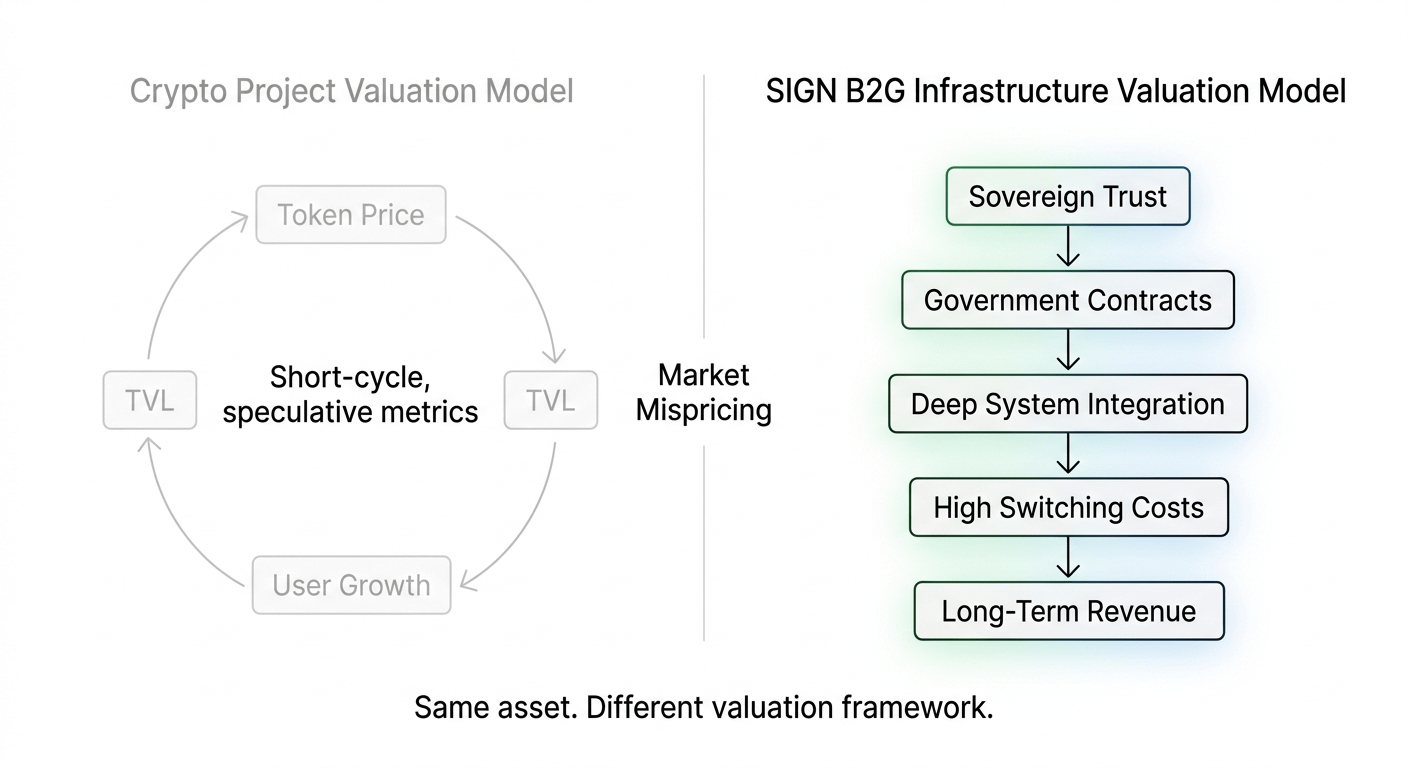 Crypto Project Valuation Model

Token Price

TVL

Short-cycle, speculative metrics

TVL

User Growth

Market Mispricing

SIGN B2G Infrastructure Valuation Model

Sovereign Trust

Government Contracts

Deep System Integration

High Switching Costs

Long-Term Revenue

Same asset. Different valuation framework.